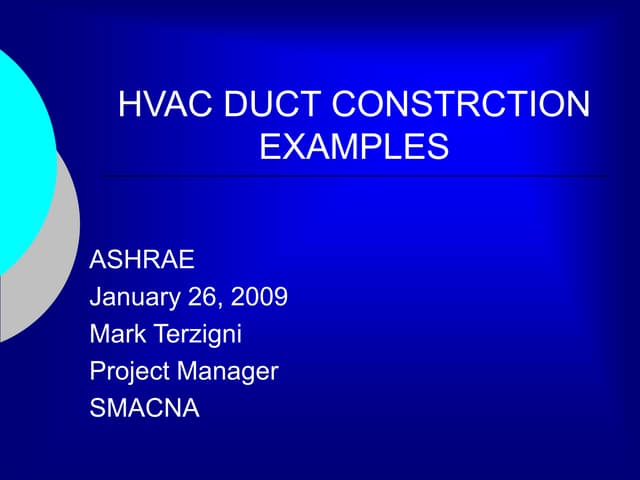 HVAC DUCT CONSTRCTION EXAMPLES

ASHRAE
January 26, 2009
Mark Terzigni
Project Manager
SMACNA